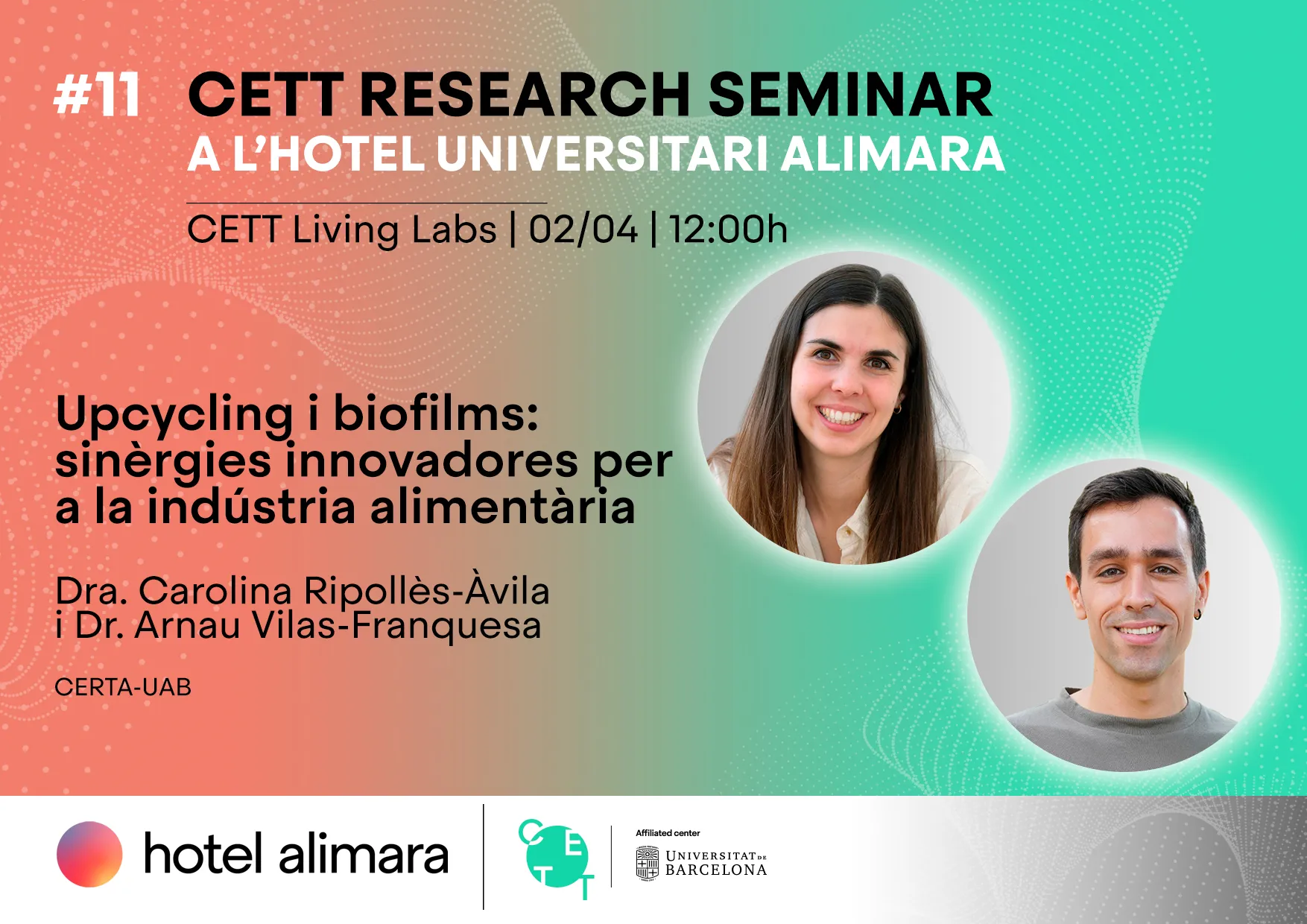 #11 CETT RESEARCH SEMINAR
A L'HOTEL UNIVERSITARI ALIMARA

CETT Living Labs | 02/04 | 12:00h

Upcycling i biofilms: sinèrgies innovadores per a la indústria alimentària

Dra. Carolina Ripollès-Àvila
i Dr. Arnau Vilas-Franquesa

CERTA-UAB

hotel alimara

CETT

Affiliated center
UNIVERSITAT DE BARCELONA